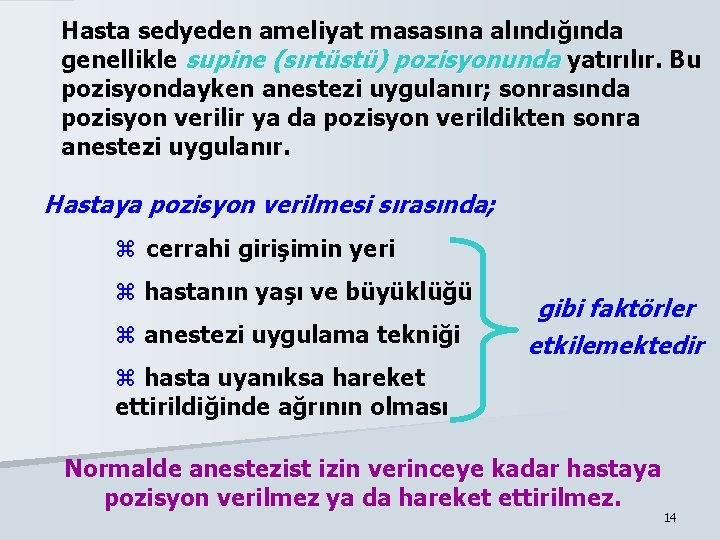 Hasta sedyeden ameliyat masasına alındığında genellikle supine (sırtüstü) pozisyonunda yatırılır. Bu pozisyondayken anestezi uygulanır; sonrasında pozisyon verilir ya da pozisyon verildikten sonra anestezi uygulanır.

Hastaya pozisyon verilmesi sırasında;

⌘ cerrahi girişimin yeri

⌘ hastanın yaşı ve büyüklüğü

⌘ anestezi uygulama tekniği

⌘ hasta uyanıksa hareket ettirildiğinde ağrının olması

gibi faktörler etkilemektedir

Normalde anestezist izin verinceye kadar hastaya pozisyon verilmez ya da hareket ettirilmez.

14